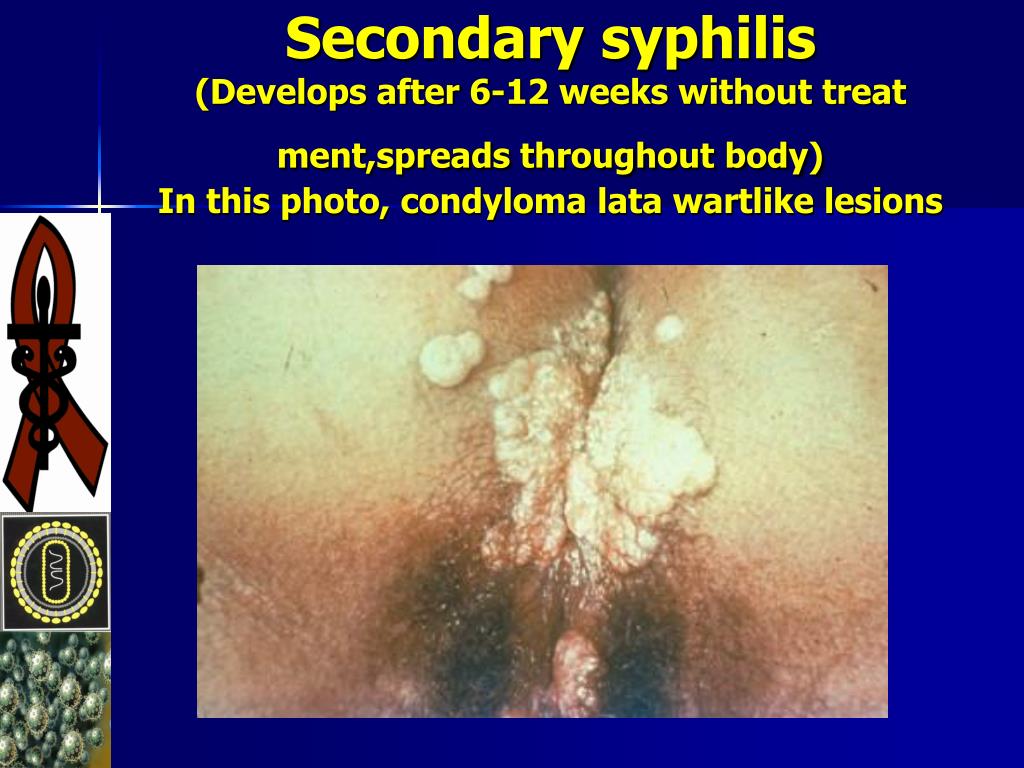 Secondary syphilis
(Develops after 6-12 weeks without treat

ment,spreads throughout body)
In this photo, condyloma lata wartlike lesions